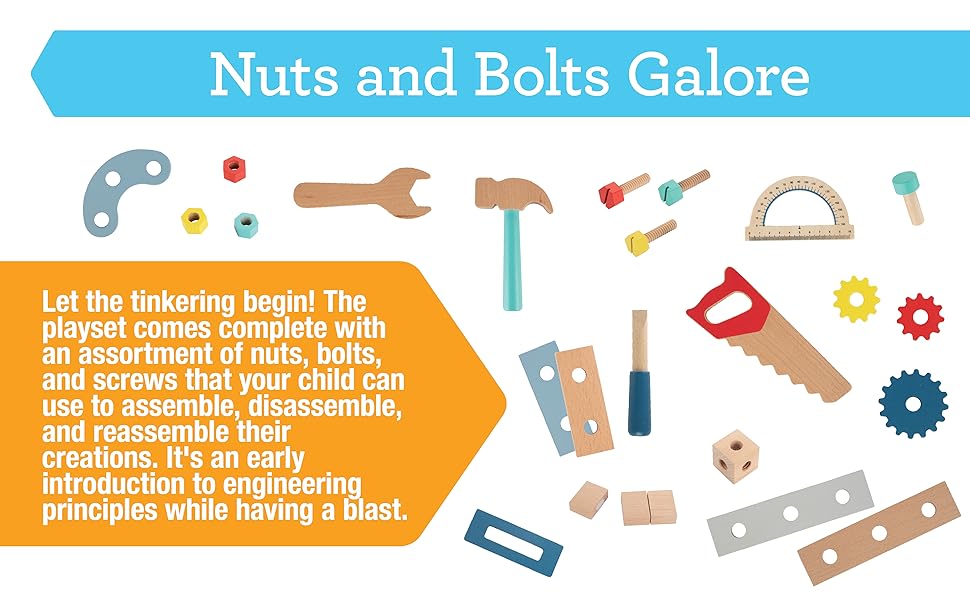 Nuts and Bolts Galore

Let the tinkering begin! The playset comes complete with an assortment of nuts, bolts, and screws that your child can use to assemble, disassemble, and reassemble their creations. It's an early introduction to engineering principles while having a blast.